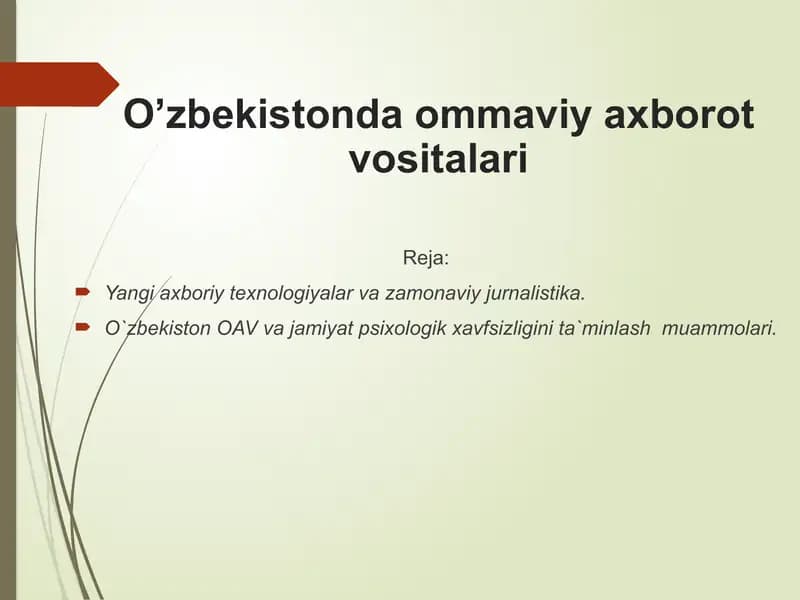 O’zbekistonda ommaviy axborot vositalari

Reja:

Yangi axboriy texnologiyalar va zamonaviy jurnalistika.

O`zbekiston OAV va jamiyat psixologik xavfsizligini ta`minlash muammolari.